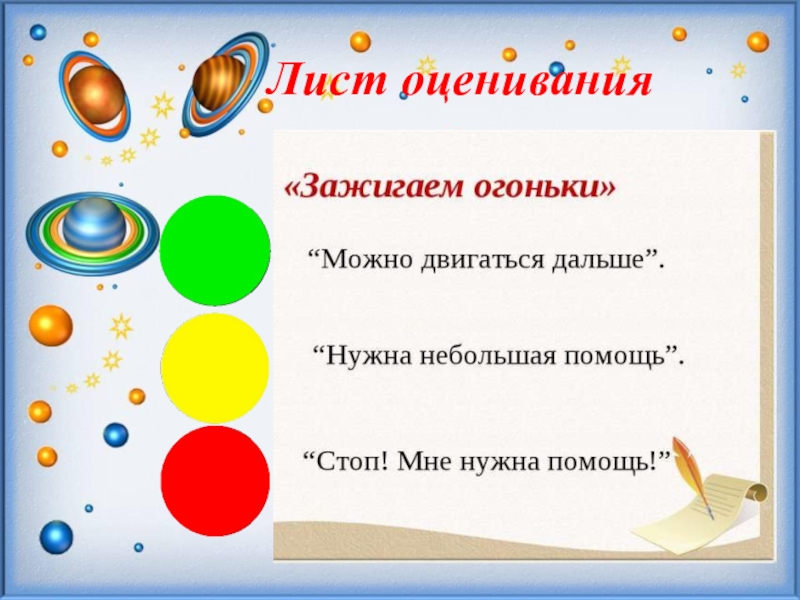 Лист оценивания

«Зажигаем огоньки»

“Можно двигаться дальше”.

“Нужна небольшая помощь”.

“Стоп! Мне нужна помощь!”